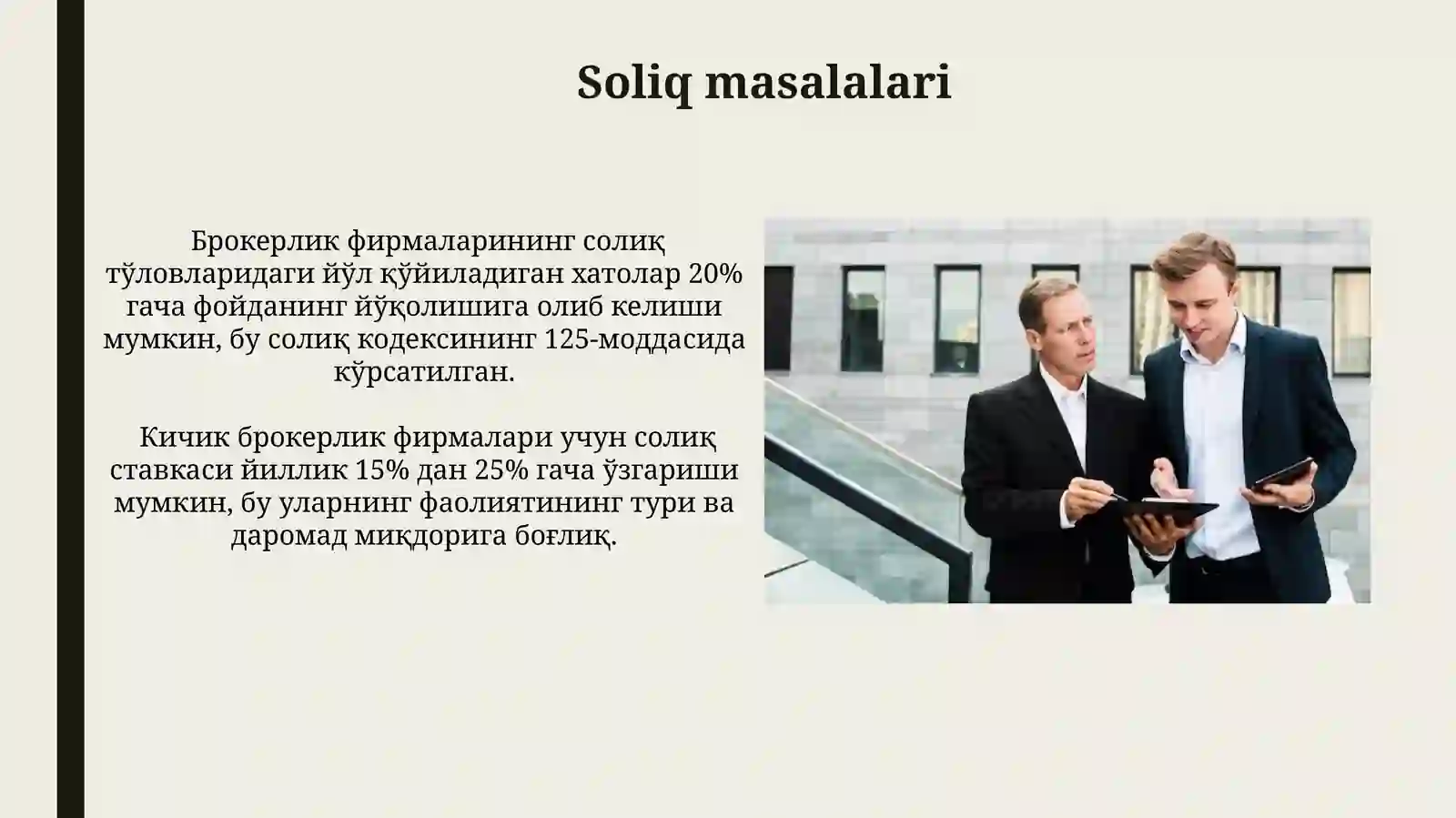 Soliq masalalari

Брокерлик фирмаларининг солиқ тўловларидаги йўл қўйиладиган хатолар 20% гача фойданинг йўқолишига олиб келиши мумкин, бу солиқ кодексининг 125-моддасида кўрсатилган.

Кичик брокерлик фирмалари учун солиқ ставкаси йиллик 15% дан 25% гача ўзгариши мумкин, бу уларнинг фаолиятининг тури ва даромад миқдорига боғлиқ.